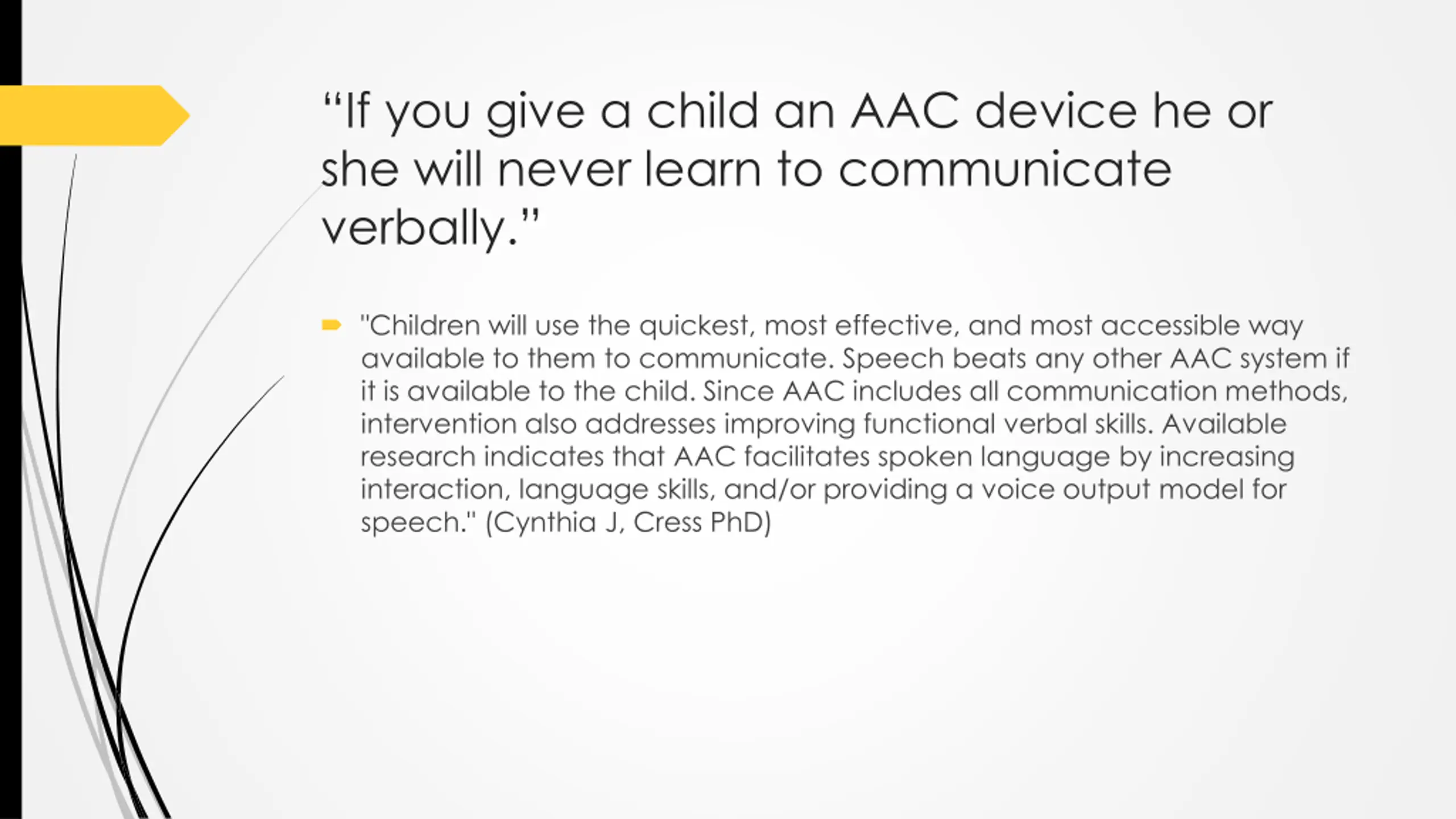 “If you give a child an AAC device he or she will never learn to communicate verbally.”

"Children will use the quickest, most effective, and most accessible way available to them to communicate. Speech beats any other AAC system if it is available to the child. Since AAC includes all communication methods, intervention also addresses improving functional verbal skills. Available research indicates that AAC facilitates spoken language by increasing interaction, language skills, and/or providing a voice output model for speech." (Cynthia J, Cress PhD)